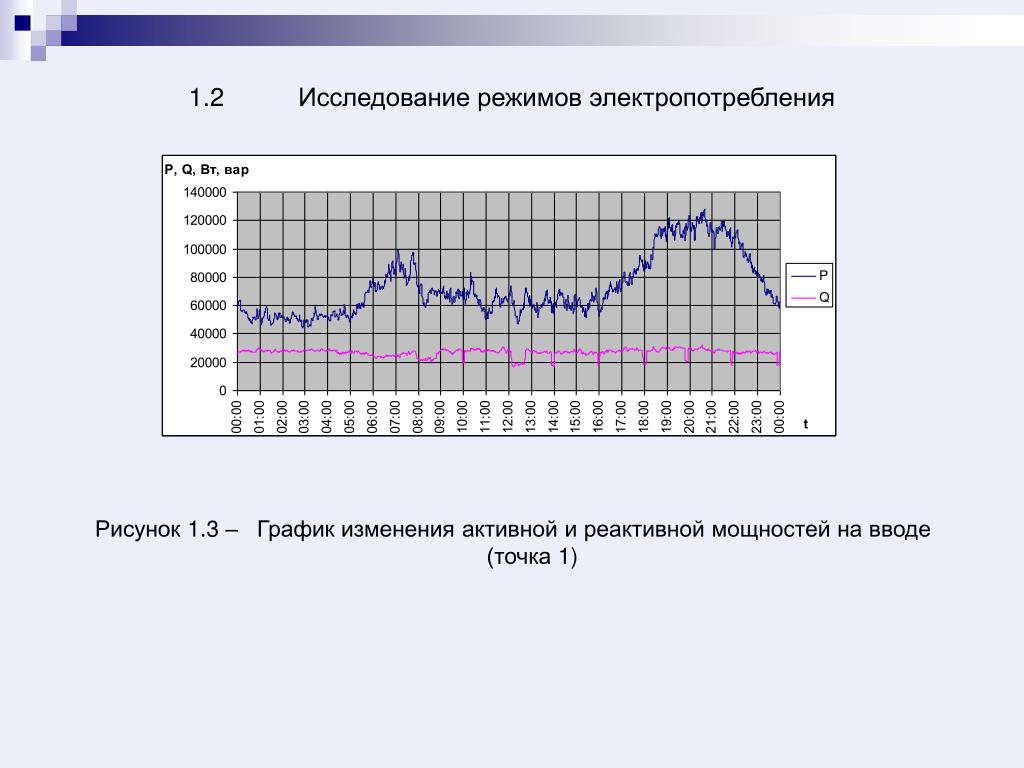 1.2 Исследование режимов электропотребления

P, Q, Вт, вар

140000
120000
100000
80000
60000
40000
20000
0

00:00 01:00 02:00 03:00 04:00 05:00 06:00 07:00 08:00 09:00 10:00 11:00 12:00 13:00 14:00 15:00 16:00 17:00 18:00 19:00 20:00 21:00 22:00 23:00 00:00

t

P
Q

Рисунок 1.3 – График изменения активной и реактивной мощностей на вводе (точка 1)